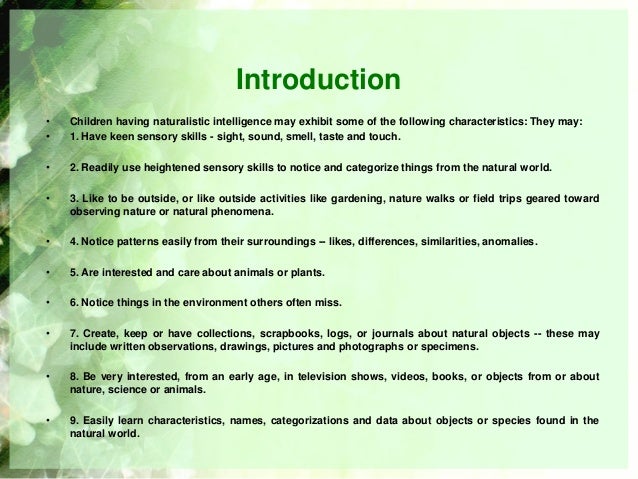 Introduction

• Children having naturalistic intelligence may exhibit some of the following characteristics: They may:
• 1. Have keen sensory skills - sight, sound, smell, taste and touch.

• 2. Readily use heightened sensory skills to notice and categorize things from the natural world.

• 3. Like to be outside, or like outside activities like gardening, nature walks or field trips geared toward observing nature or natural phenomena.

• 4. Notice patterns easily from their surroundings – likes, differences, similarities, anomalies.

• 5. Are interested and care about animals or plants.

• 6. Notice things in the environment others often miss.

• 7. Create, keep or have collections, scrapbooks, logs, or journals about natural objects -- these may include written observations, drawings, pictures and photographs or specimens.

• 8. Be very interested, from an early age, in television shows, videos, books, or objects from or about nature, science or animals.

• 9. Easily learn characteristics, names, categorizations and data about objects or species found in the natural world.